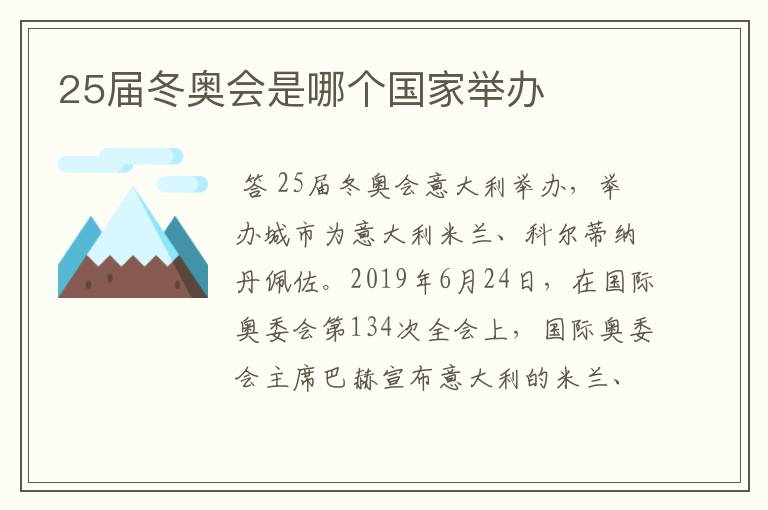 25届冬奥会是哪个国家举办

答 25届冬奥会意大利举办，举办城市为意大利米兰、科尔蒂纳丹佩佐。2019年6月24日，在国际奥委会第134次全会上，国际奥委会主席巴赫宣布意大利的米兰、